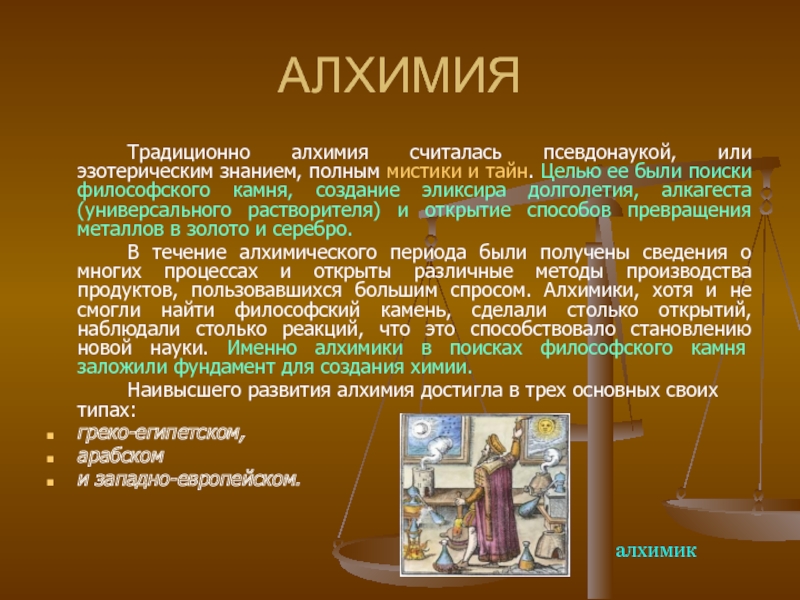 АЛХИМИЯ

Традиционно алхимия считалась псевдонаукой, или эзотерическим знанием, полным мистики и тайн. Целью ее были поиски философского камня, создание эликсира долголетия, алкагеста (универсального растворителя) и открытие способов превращения металлов в золото и серебро.

В течение алхимического периода были получены сведения о многих процессах и открыты различные методы производства продуктов, пользовавшихся большим спросом. Алхимики, хотя и не смогли найти философский камень, сделали столько открытий, наблюдали столько реакций, что это способствовало становлению новой науки. Именно алхимики в поисках философского камня заложили фундамент для создания химии.

Наивысшего развития алхимия достигла в трех основных своих типах:
- греко-египетском,
- арабском
- и западно-европейском.

алхимик